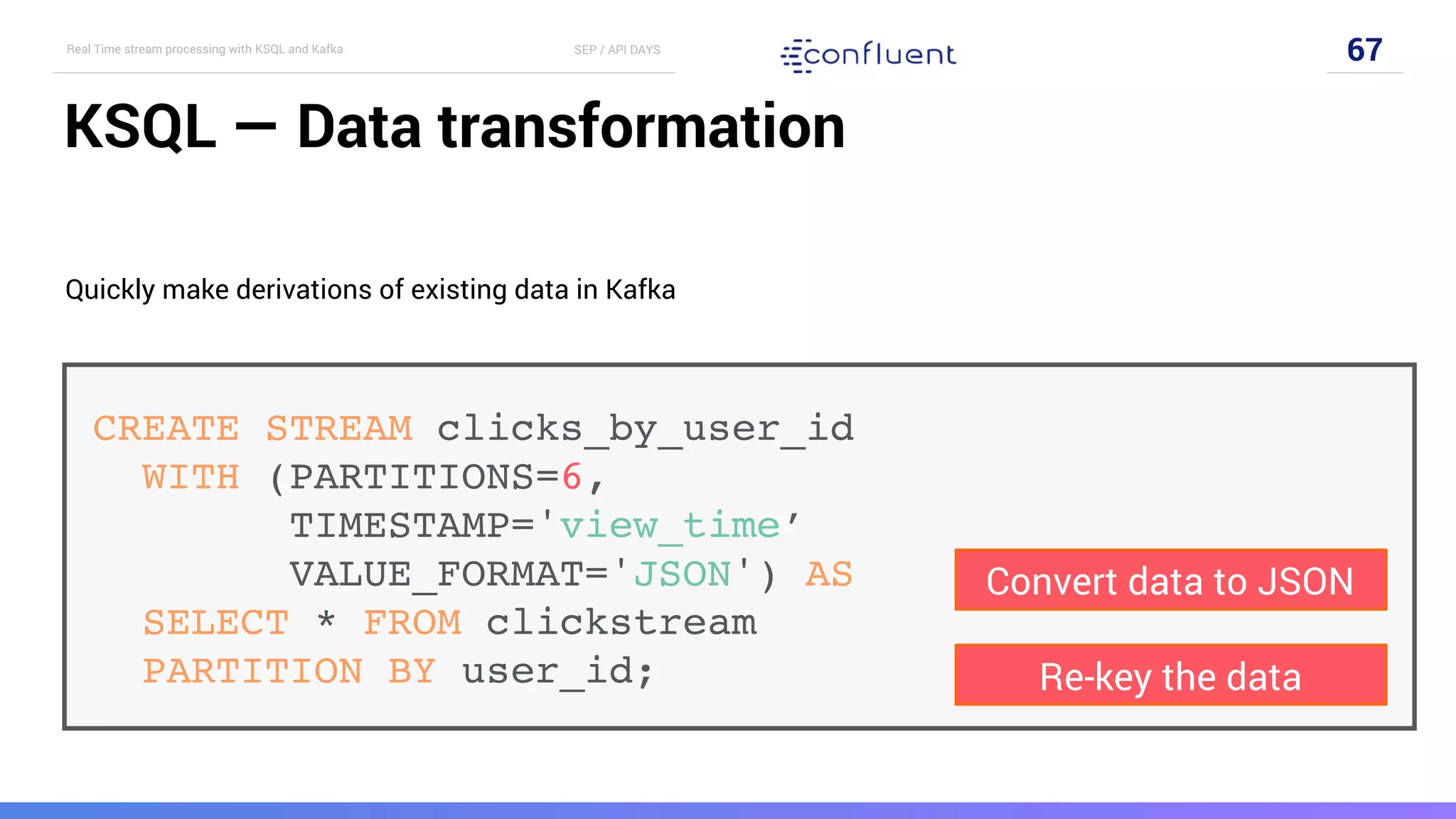 Real Time stream processing with KSQL and Kafka

SEP / API DAYS

confluent

67

KSQL — Data transformation

Quickly make derivations of existing data in Kafka

CREATE STREAM clicks_by_user_id
  WITH (PARTITIONS=6,
        TIMESTAMP='view_time’
        VALUE_FORMAT='JSON') AS
  SELECT * FROM clickstream
  PARTITION BY user_id;

Convert data to JSON

Re-key the data